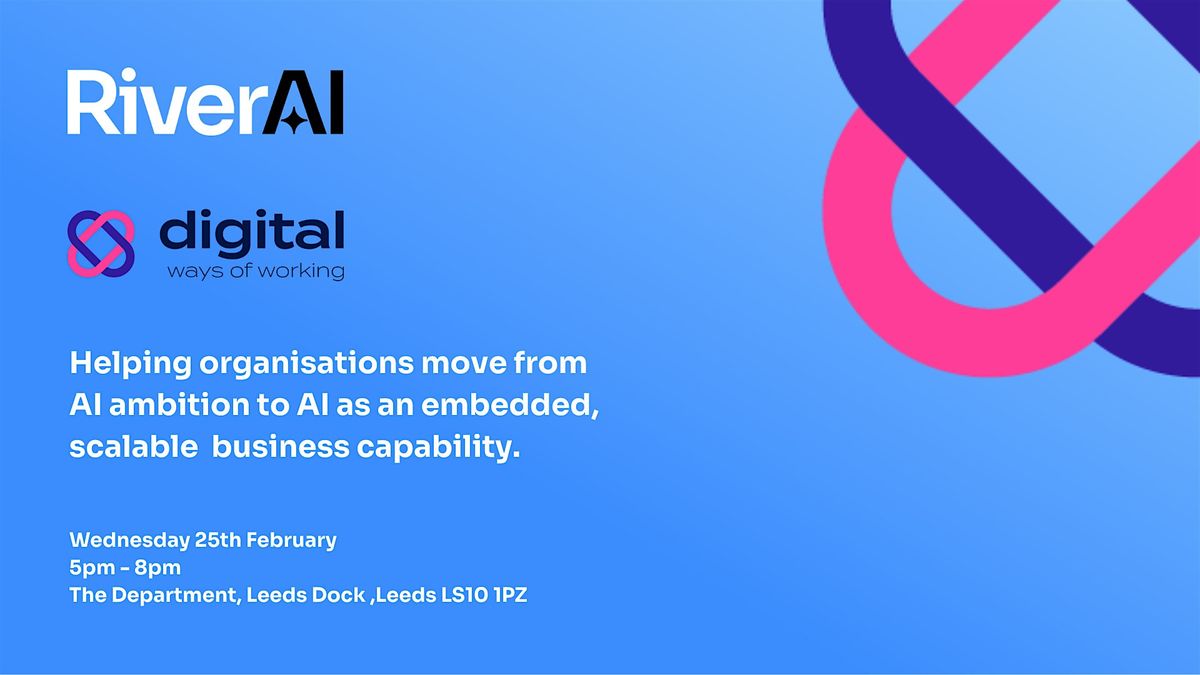 RiverAI

digital
ways of working

Helping organisations move from AI ambition to AI as an embedded, scalable  business capability.

Wednesday 25th February
5pm - 8pm
The Department, Leeds Dock ,Leeds LS10 1PZ